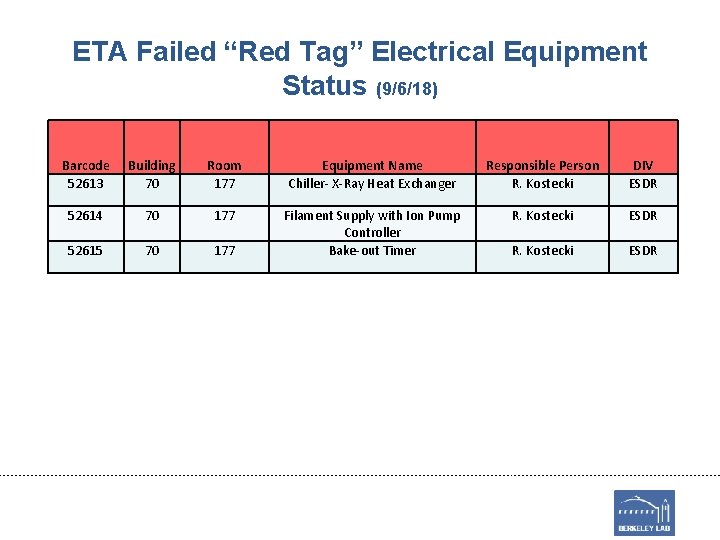 ETA Failed “Red Tag” Electrical Equipment Status (9/6/18)

| Barcode | Building | Room | Equipment Name | Responsible Person | DIV |
|---|---|---|---|---|---|
| 52613 | 70 | 177 | Chiller- X-Ray Heat Exchanger | R. Kostecki | ESDR |
| 52614 | 70 | 177 | Filament Supply with Ion Pump Controller | R. Kostecki | ESDR |
| 52615 | 70 | 177 | Bake-out Timer | R. Kostecki | ESDR |

BERKELEY LAB